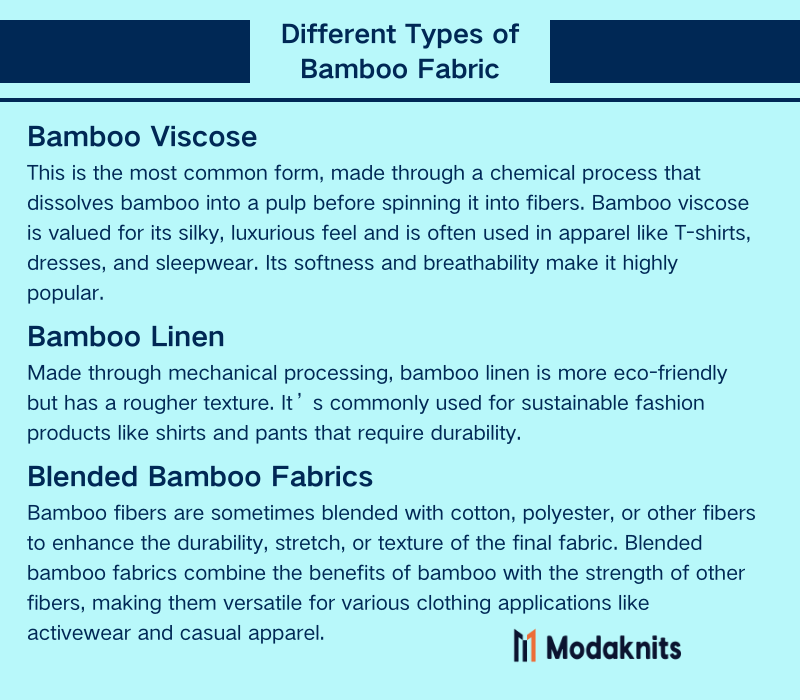 Different Types of Bamboo Fabric

Bamboo Viscose

This is the most common form, made through a chemical process that dissolves bamboo into a pulp before spinning it into fibers. Bamboo viscose is valued for its silky, luxurious feel and is often used in apparel like T-shirts, dresses, and sleepwear. Its softness and breathability make it highly popular.

Bamboo Linen

Made through mechanical processing, bamboo linen is more eco-friendly but has a rougher texture. It’s commonly used for sustainable fashion products like shirts and pants that require durability.

Blended Bamboo Fabrics

Bamboo fibers are sometimes blended with cotton, polyester, or other fibers to enhance the durability, stretch, or texture of the final fabric. Blended bamboo fabrics combine the benefits of bamboo with the strength of other fibers, making them versatile for various clothing applications like activewear and casual apparel.

Modaknits